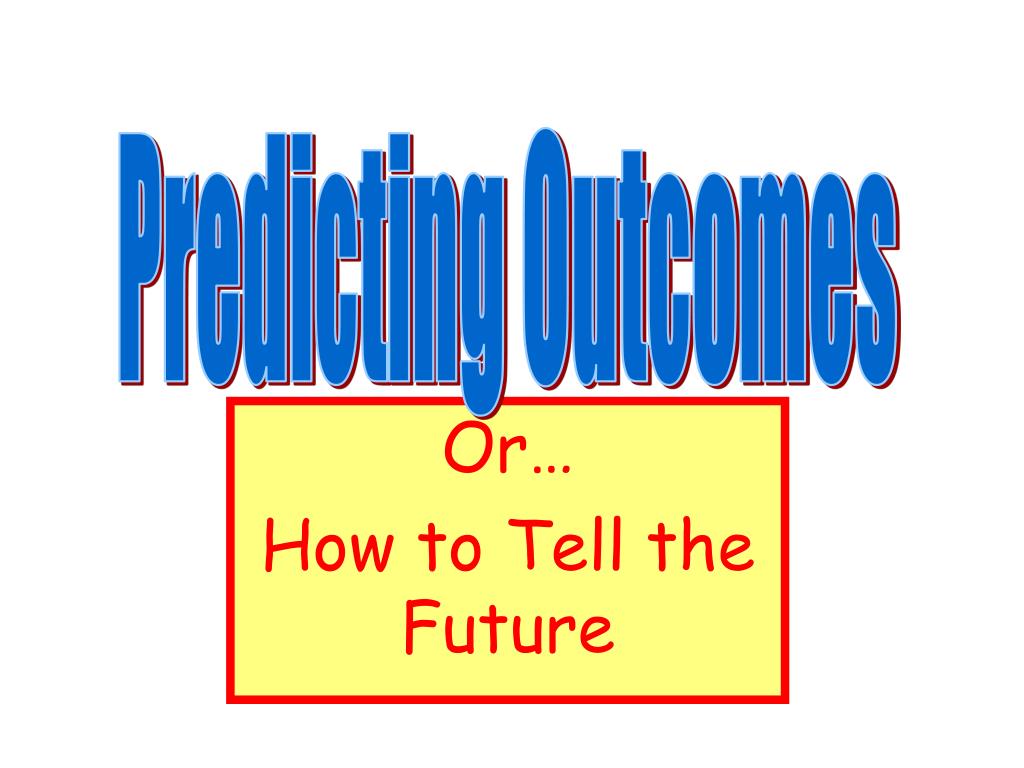 Predicting Outcomes

Or…
How to Tell the Future